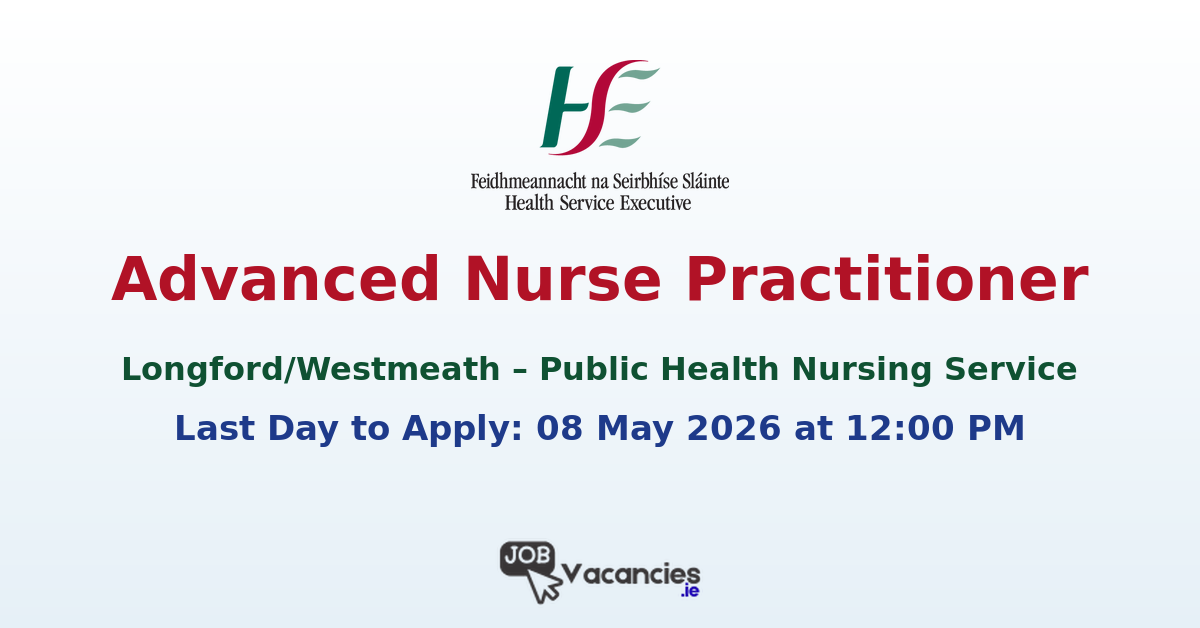 HSE
Feidhmeannacht na Seirbhíse Sláinte
Health Service Executive

Advanced Nurse Practitioner

Longford/Westmeath – Public Health Nursing Service

Last Day to Apply: 08 May 2026 at 12:00 PM

JOB Vacancies .ie